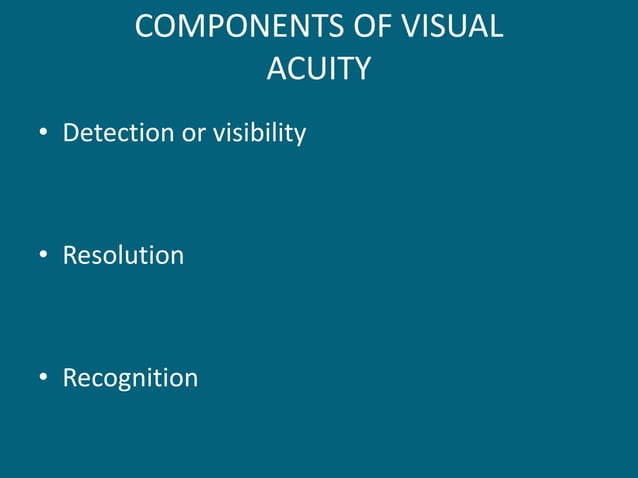 COMPONENTS OF VISUAL ACUITY

• Detection or visibility

• Resolution

• Recognition